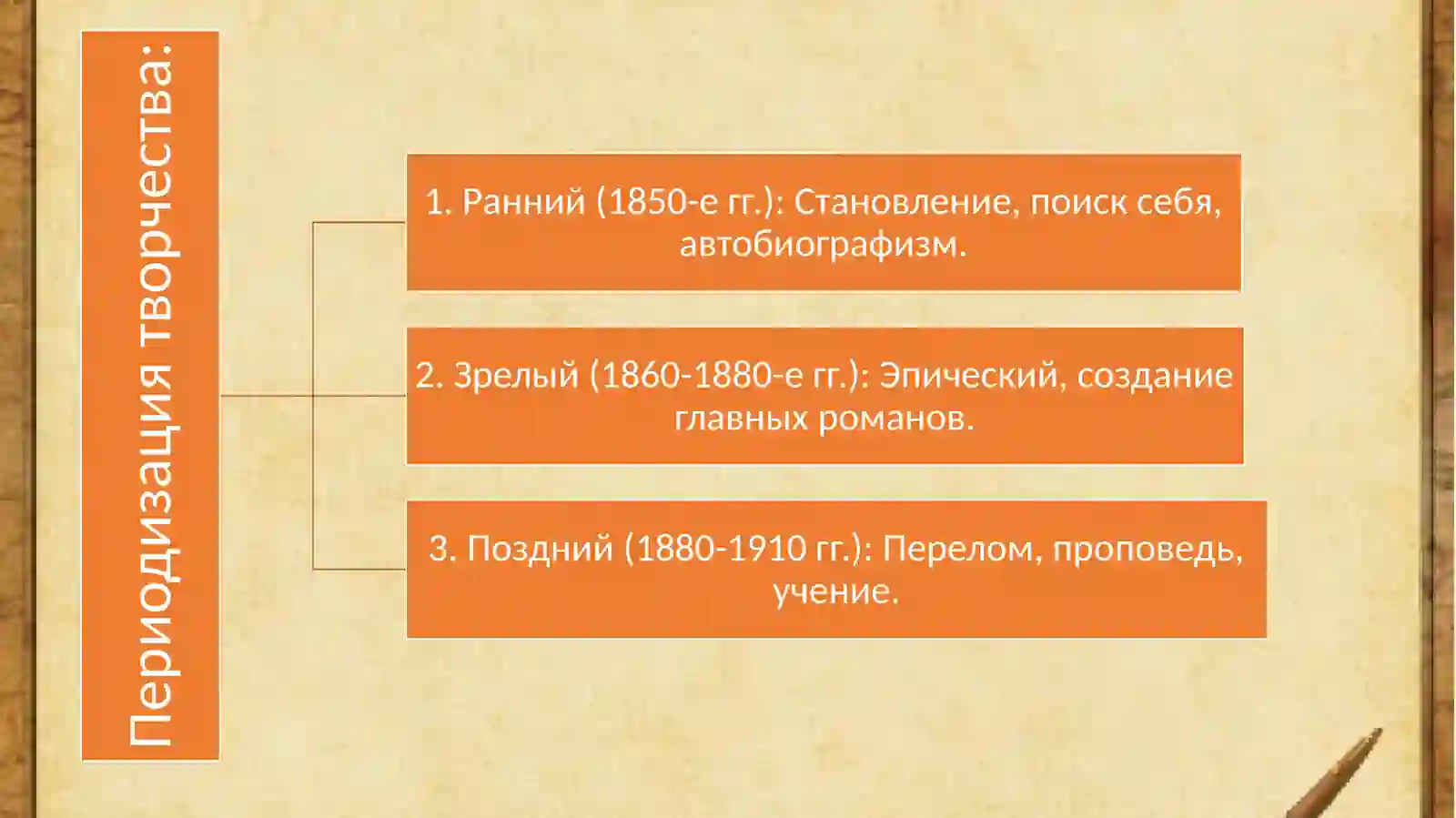 Периодизация творчества:

1. Ранний (1850-е гг.): Становление, поиск себя, автобиографизм.

2. Зрелый (1860-1880-е гг.): Эпический, создание главных романов.

3. Поздний (1880-1910 гг.): Перелом, проповедь, учение.